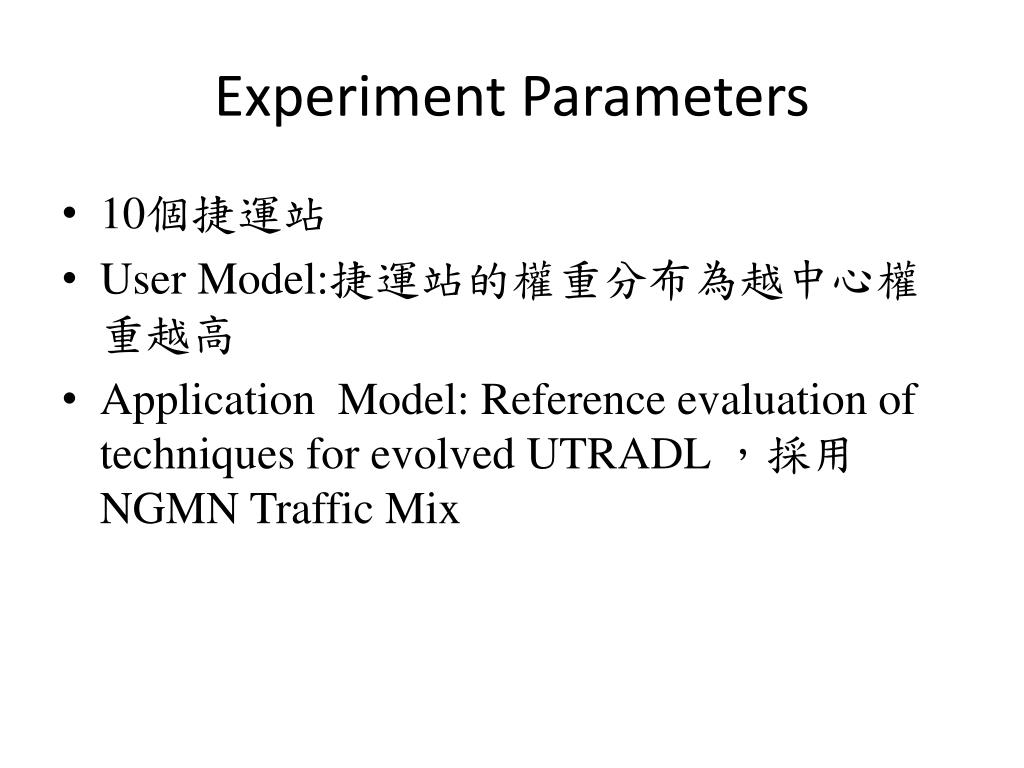 Experiment Parameters

• 10個捷運站
• User Model:捷運站的權重分布為越中心權重越高
• Application Model: Reference evaluation of techniques for evolved UTRADL ，採用 NGMN Traffic Mix